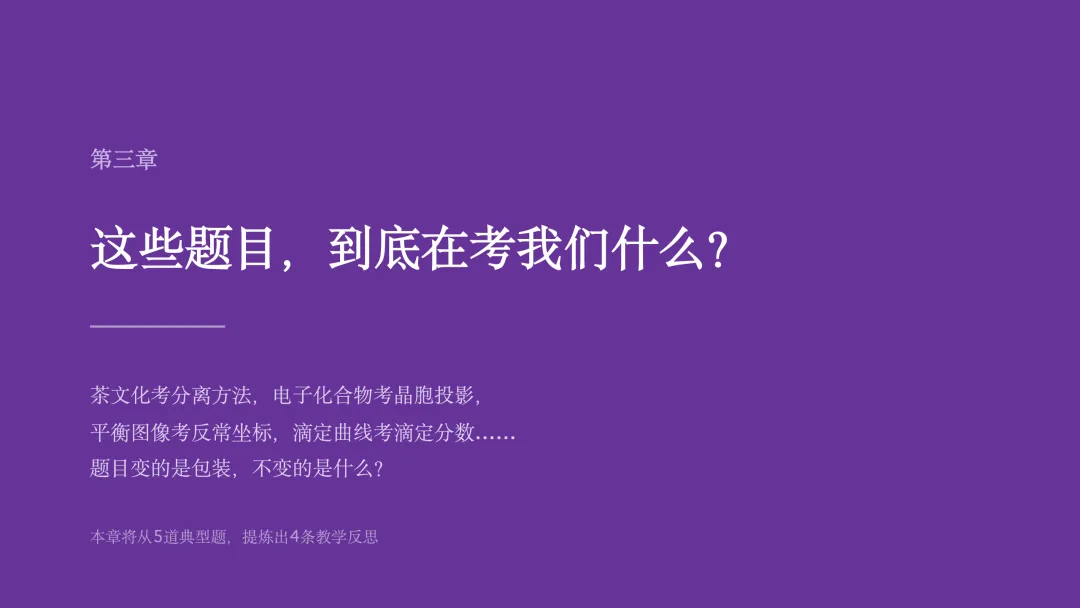 第三章

这些题目，到底在考我们什么？

茶文化考分离方法，电子化合物考晶胞投影，
平衡图像考反常坐标，滴定曲线考滴定分数……
题目变的是包装，不变的是什么？

本章将从5道典型题，提炼出4条教学反思